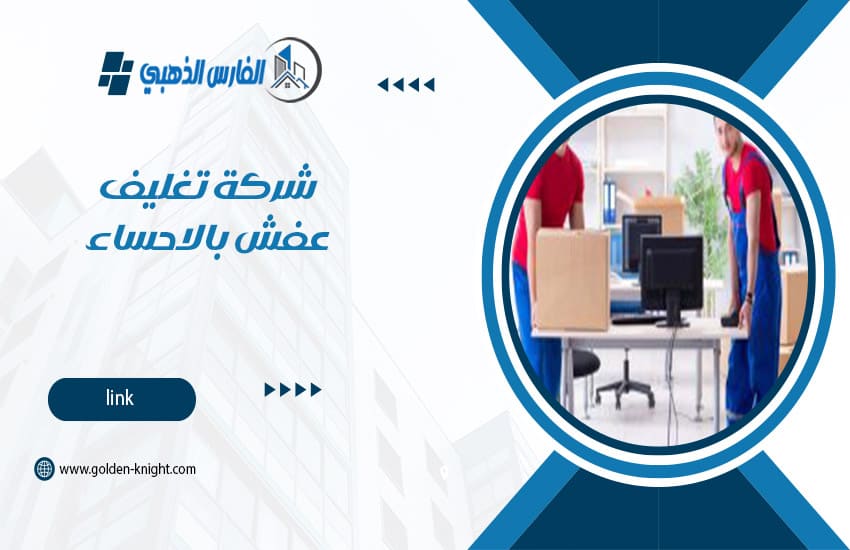 الفارس الذهبي

شركة تغليف عفش بالاحساء

link

www.golden-knight.com